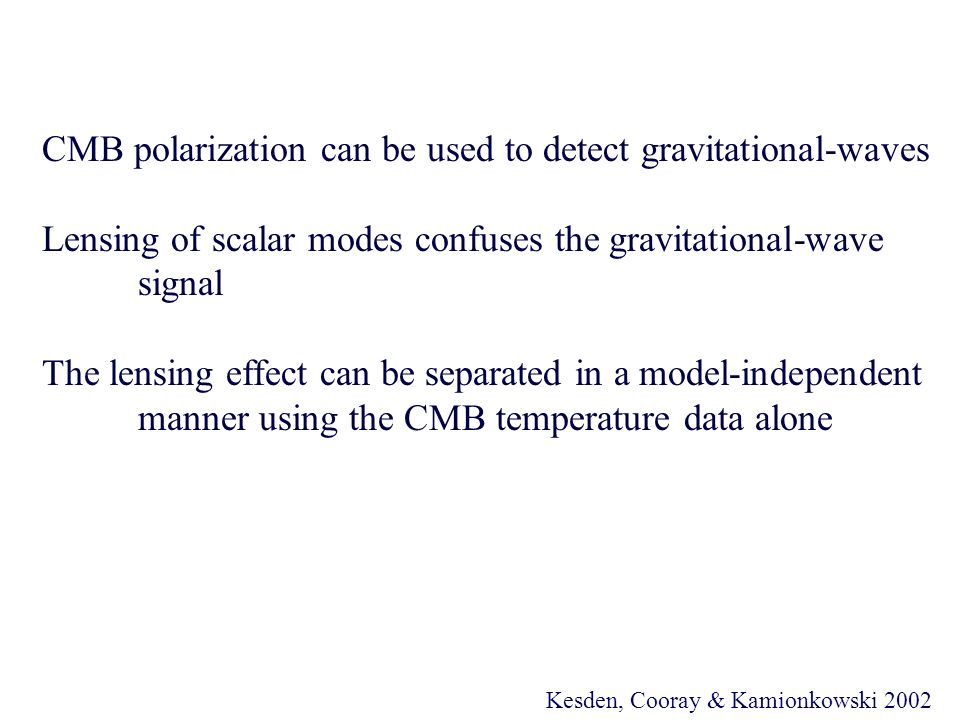 CMB polarization can be used to detect gravitational-waves

Lensing of scalar modes confuses the gravitational-wave signal

The lensing effect can be separated in a model-independent manner using the CMB temperature data alone

Kesden, Cooray & Kamionkowski 2002